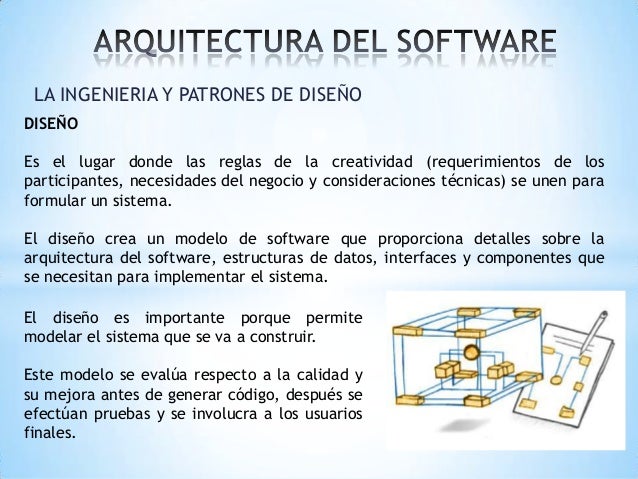 ARQUITECTURA DEL SOFTWARE

LA INGENIERIA Y PATRONES DE DISEÑO

DISEÑO

Es el lugar donde las reglas de la creatividad (requerimientos de los participantes, necesidades del negocio y consideraciones técnicas) se unen para formular un sistema.

El diseño crea un modelo de software que proporciona detalles sobre la arquitectura del software, estructuras de datos, interfaces y componentes que se necesitan para implementar el sistema.

El diseño es importante porque permite modelar el sistema que se va a construir.

Este modelo se evalúa respecto a la calidad y su mejora antes de generar código, después se efectúan pruebas y se involucra a los usuarios finales.